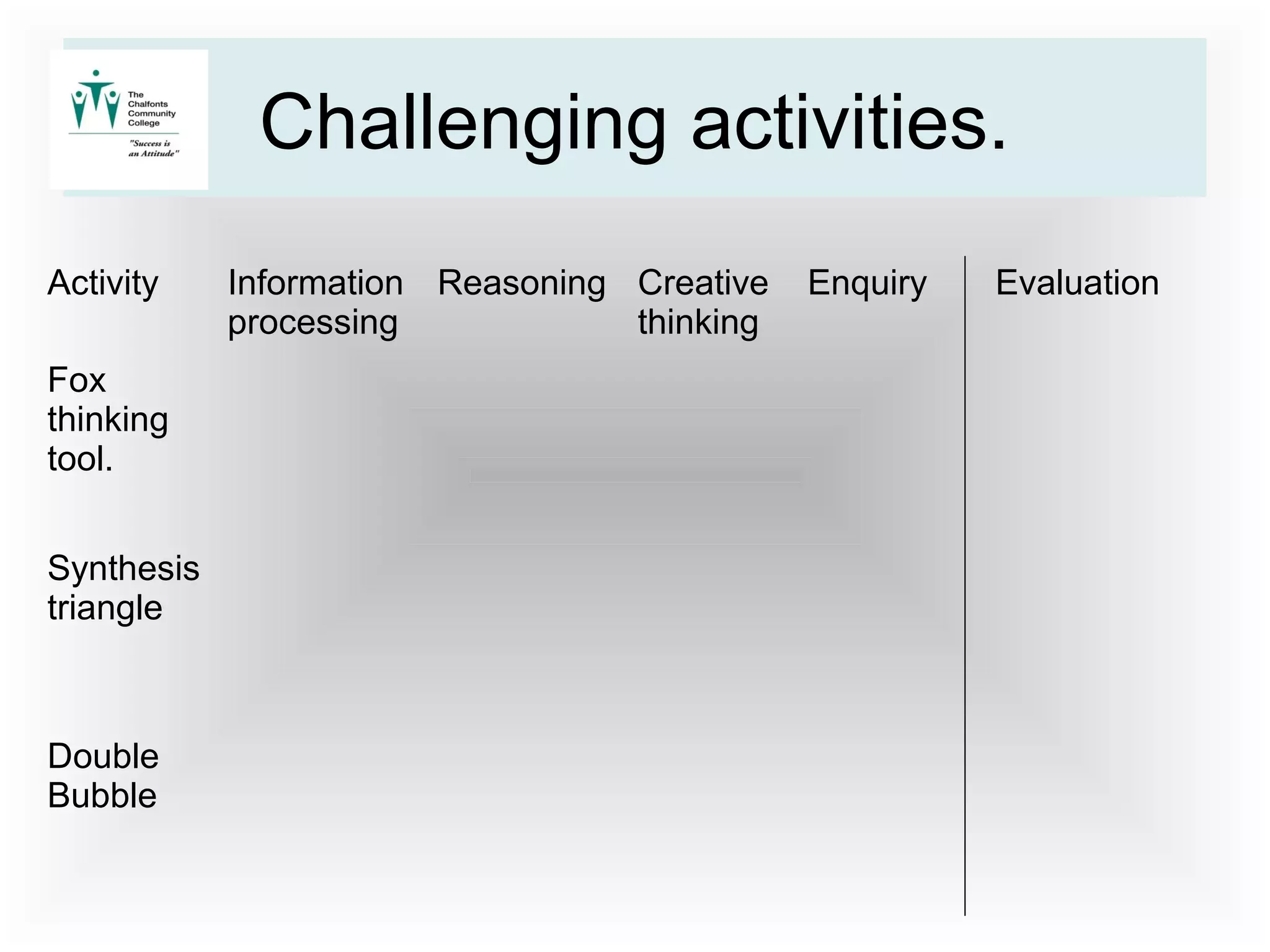 The Chalfonts Community College
"Success is an Attitude"

Challenging activities.

| Activity | Information processing | Reasoning | Creative thinking | Enquiry | Evaluation |
|---|---|---|---|---|---|
| Fox thinking tool. | | | | | |
| Synthesis triangle | | | | | |
| Double Bubble | | | | | |